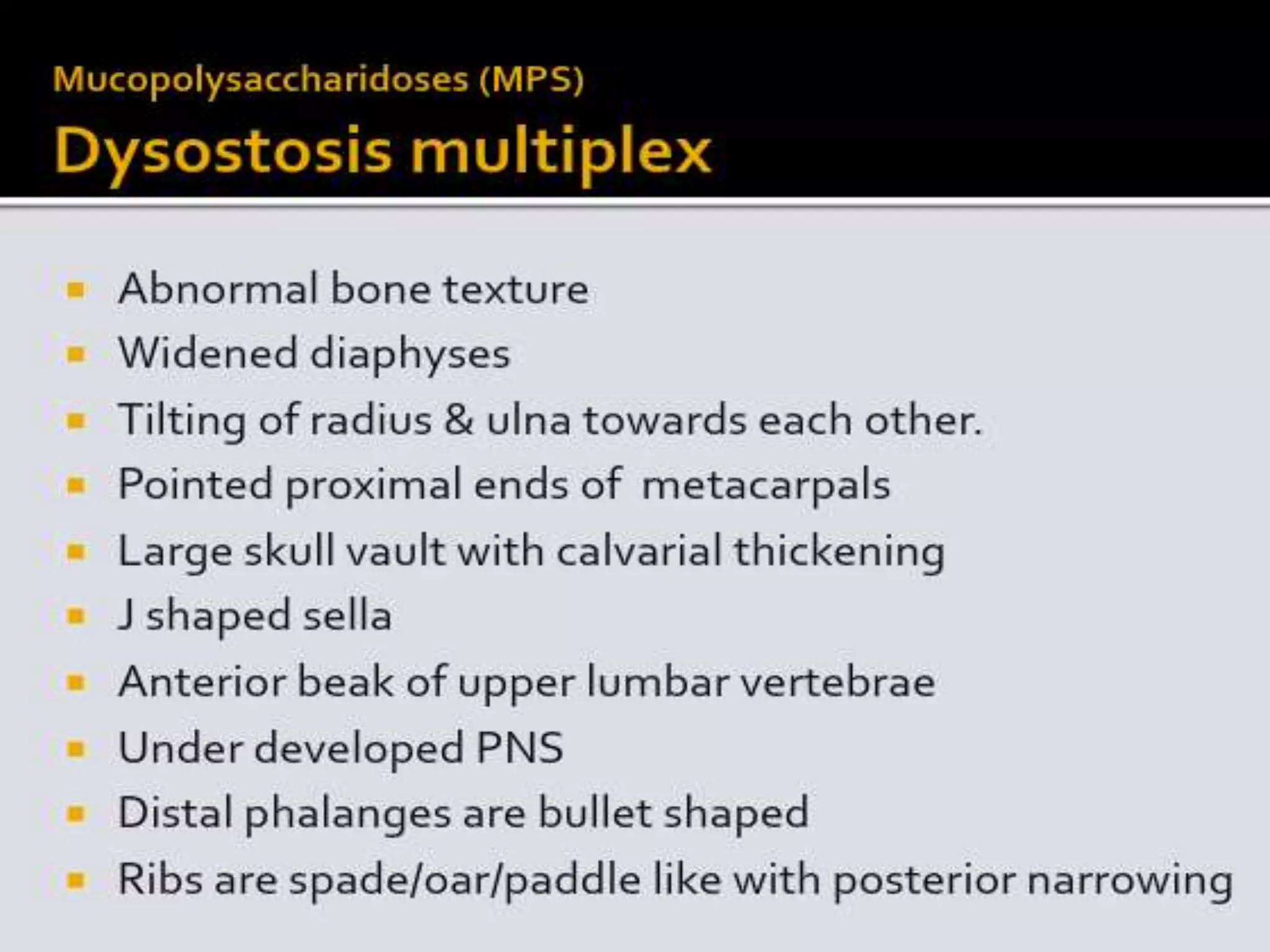 Mucopolysaccharidoses (MPS)
Dysostosis multiplex

- Abnormal bone texture
- Widened diaphyses
- Tilting of radius & ulna towards each other.
- Pointed proximal ends of metacarpals
- Large skull vault with calvarial thickening
- J shaped sella
- Anterior beak of upper lumbar vertebrae
- Under developed PNS
- Distal phalanges are bullet shaped
- Ribs are spade/oar/paddle like with posterior narrowing